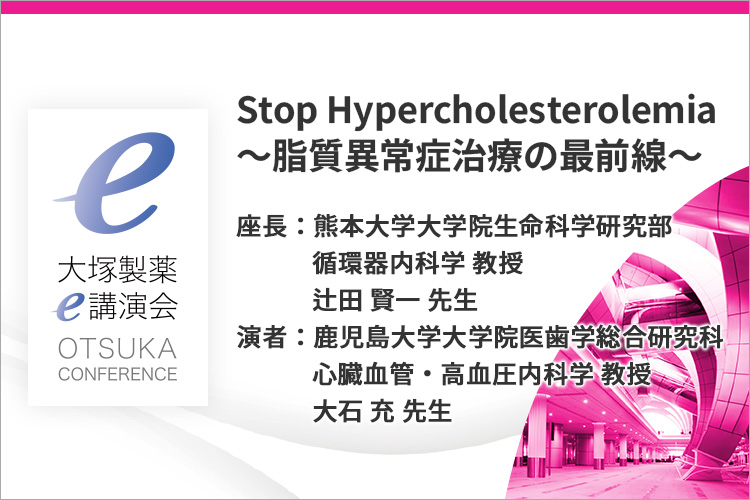 e

大塚製薬
e講演会

OTSUKA
CONFERENCE

Stop Hypercholesterolemia
～脂質異常症治療の最前線～

座長：熊本大学大学院生命科学研究部
循環器内科学 教授
辻田 賢一 先生

演者：鹿児島大学大学院医歯学総合研究科
心臓血管・高血圧内科学 教授
大石 充 先生